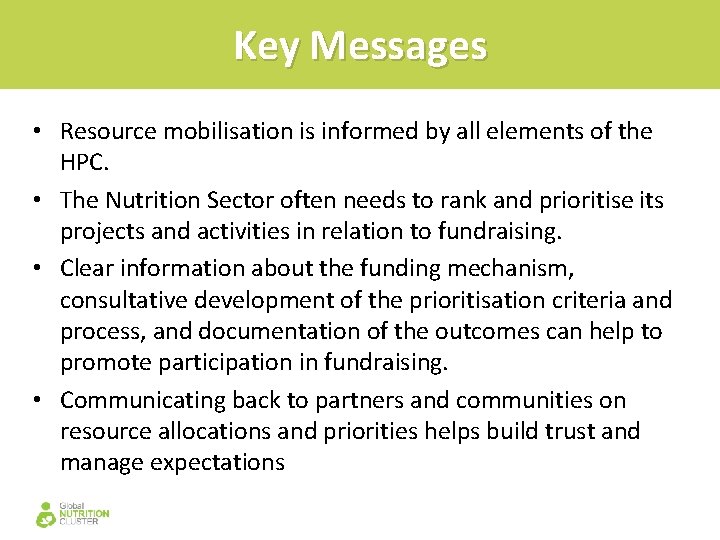 Key Messages

• Resource mobilisation is informed by all elements of the HPC.

• The Nutrition Sector often needs to rank and prioritise its projects and activities in relation to fundraising.

• Clear information about the funding mechanism, consultative development of the prioritisation criteria and process, and documentation of the outcomes can help to promote participation in fundraising.

• Communicating back to partners and communities on resource allocations and priorities helps build trust and manage expectations

Global NUTRITION CLUSTER